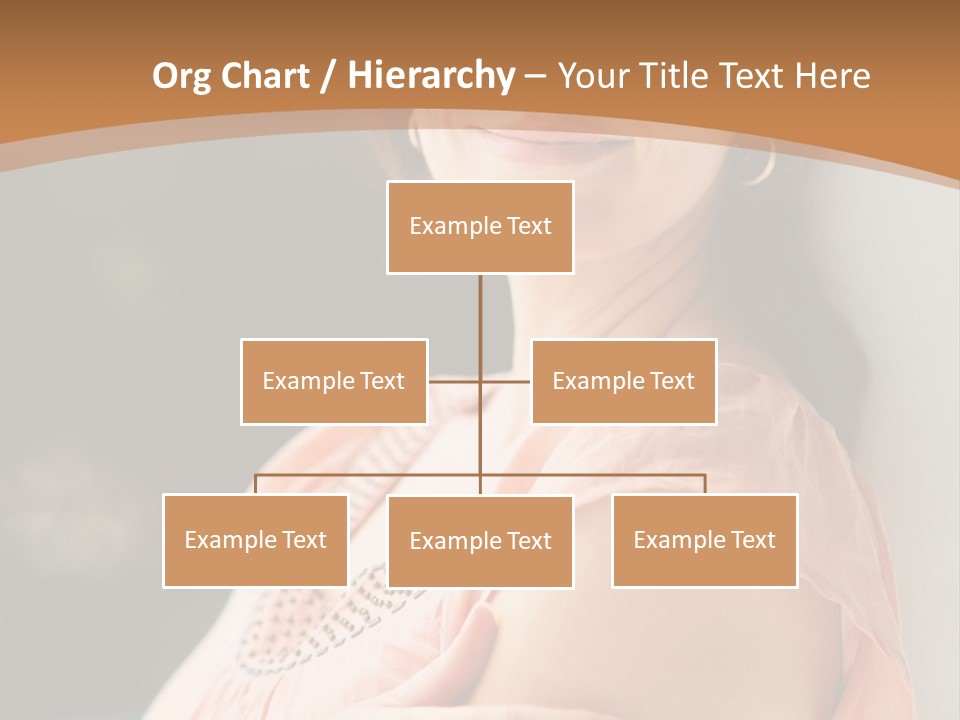 Org Chart / Hierarchy – Your Title Text Here

Example Text

Example Text

Example Text

Example Text

Example Text

Example Text